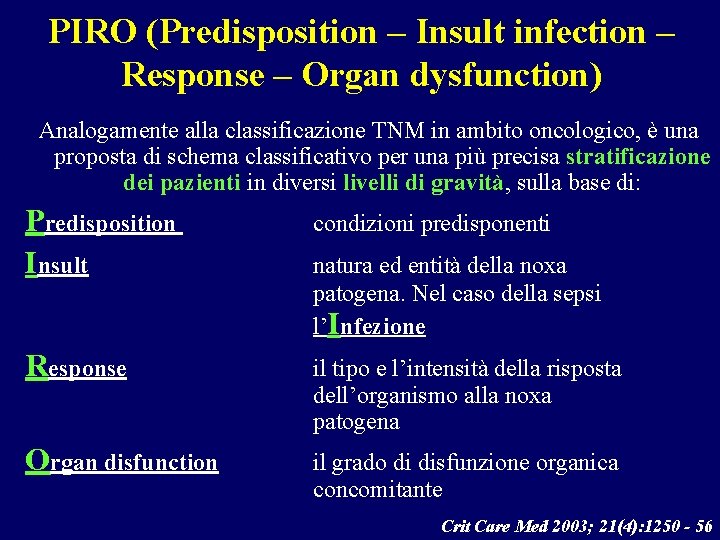 PIRO (Predisposition – Insult infection – Response – Organ dysfunction)

Analogamente alla classificazione TNM in ambito oncologico, è una proposta di schema classificativo per una più precisa stratificazione dei pazienti in diversi livelli di gravità, sulla base di:

| | |
|---|---|
| Predisposition | condizioni predisponenti |
| Insult | natura ed entità della noxa patogena. Nel caso della sepsi l'Infezione |
| Response | il tipo e l'intensità della risposta dell'organismo alla noxa patogena |
| Organ disfunction | il grado di disfunzione organica concomitante |

Crit Care Med 2003; 21(4):1250 - 56